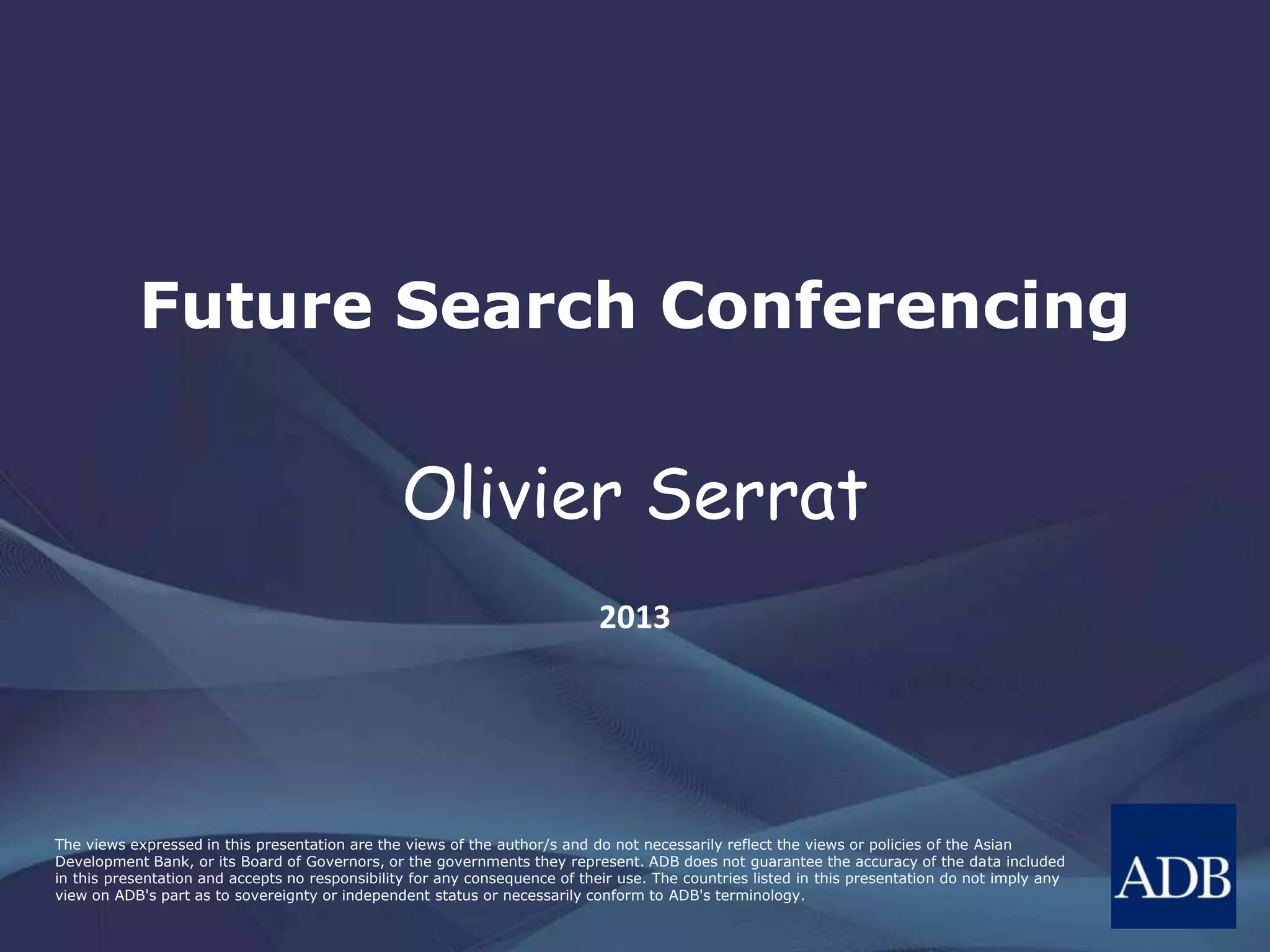 Future Search Conferencing

Olivier Serrat

2013

The views expressed in this presentation are the views of the author/s and do not necessarily reflect the views or policies of the Asian Development Bank, or its Board of Governors, or the governments they represent. ADB does not guarantee the accuracy of the data included in this presentation and accepts no responsibility for any consequence of their use. The countries listed in this presentation do not imply any view on ADB's part as to sovereignty or independent status or necessarily conform to ADB's terminology.

ADB